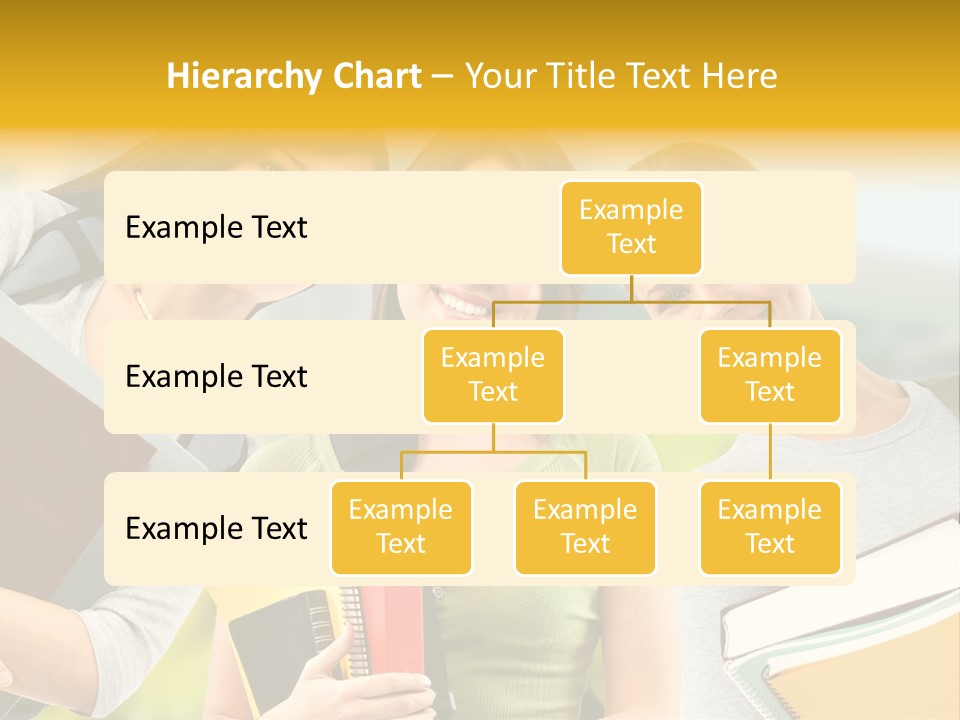 Hierarchy Chart – Your Title Text Here

Example Text

Example Text

Example Text

Example Text

Example Text

Example Text

Example Text

Example Text

Example Text